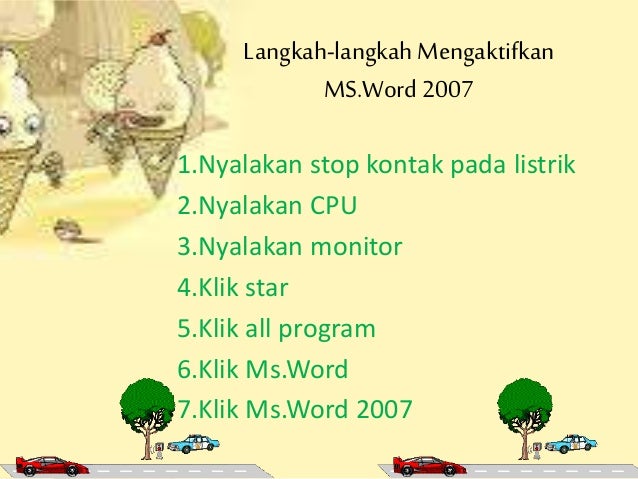 Langkah-langkah Mengaktifkan MS.Word 2007

1.Nyalakan stop kontak pada listrik
2.Nyalakan CPU
3.Nyalakan monitor
4.Klik star
5.Klik all program
6.Klik Ms.Word
7.Klik Ms.Word 2007